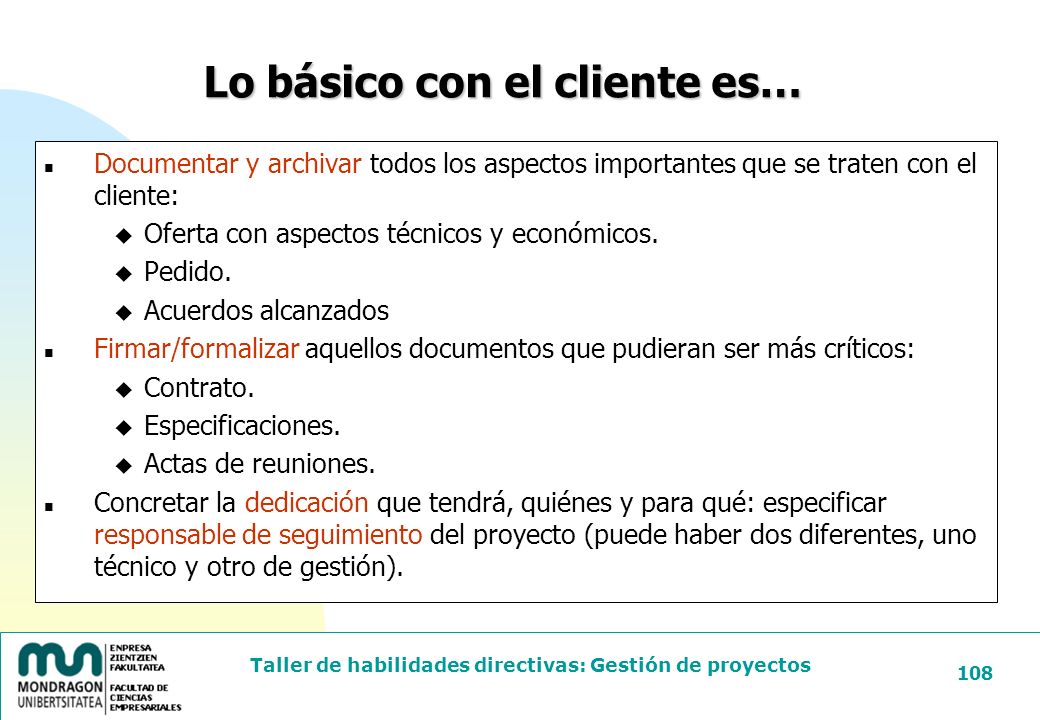 Lo básico con el cliente es…

Documentar y archivar todos los aspectos importantes que se traten con el cliente:

Oferta con aspectos técnicos y económicos.

Pedido.

Acuerdos alcanzados

Firmar/formalizar aquellos documentos que pudieran ser más críticos:

Contrato.

Especificaciones.

Actas de reuniones.

Concretar la dedicación que tendrá, quiénes y para qué: especificar responsable de seguimiento del proyecto (puede haber dos diferentes, uno técnico y otro de gestión).

MONDRAGON UNIBERTSITATEA

ENPRESA ZIENTZIEN FAKULTATEA

FACULTAD DE CIENCIAS EMPRESARIALES

Taller de habilidades directivas: Gestión de proyectos

108